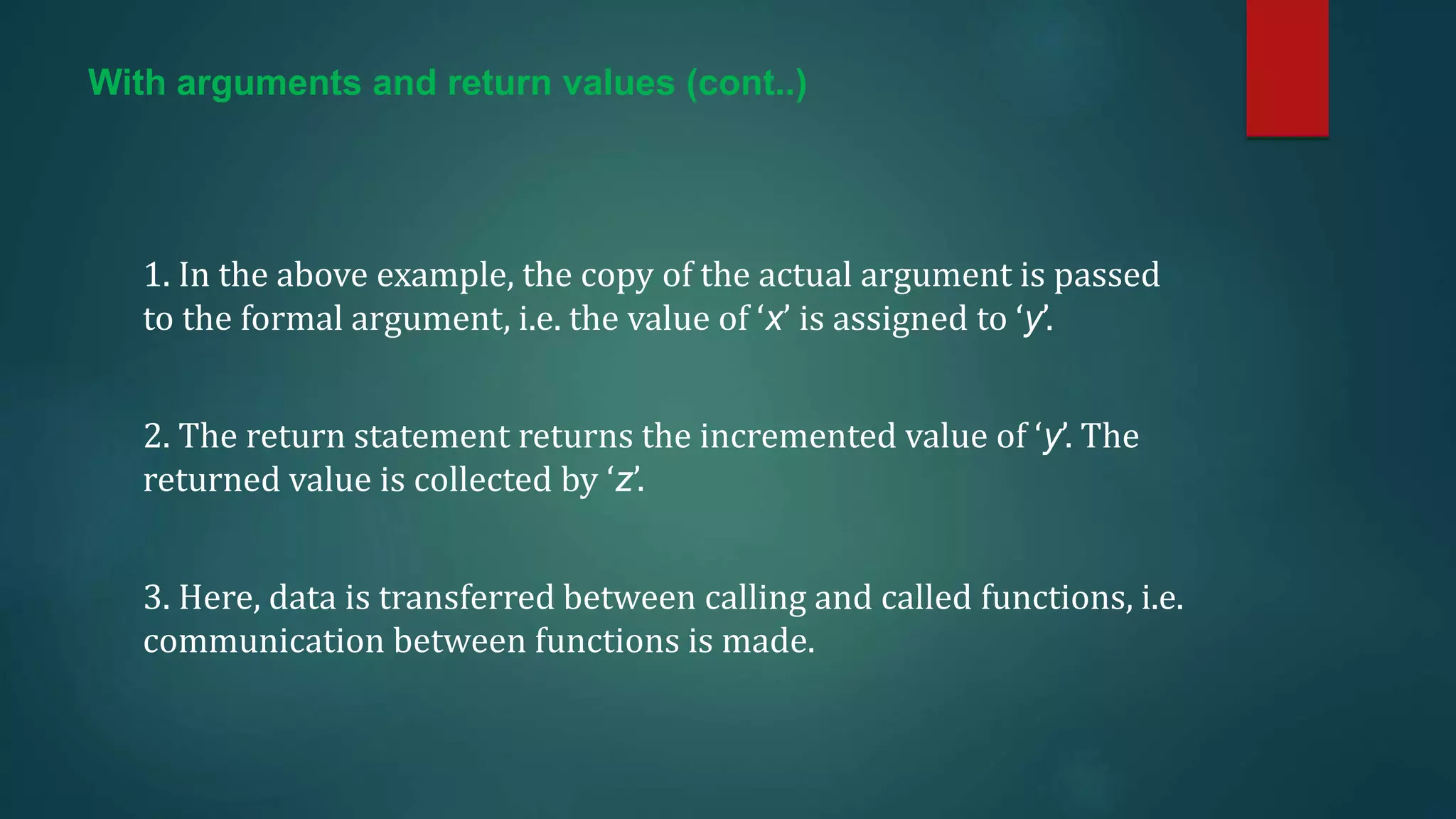 With arguments and return values (cont..)

1. In the above example, the copy of the actual argument is passed to the formal argument, i.e. the value of ‘x’ is assigned to ‘y’.

2. The return statement returns the incremented value of ‘y’. The returned value is collected by ‘z’.

3. Here, data is transferred between calling and called functions, i.e. communication between functions is made.